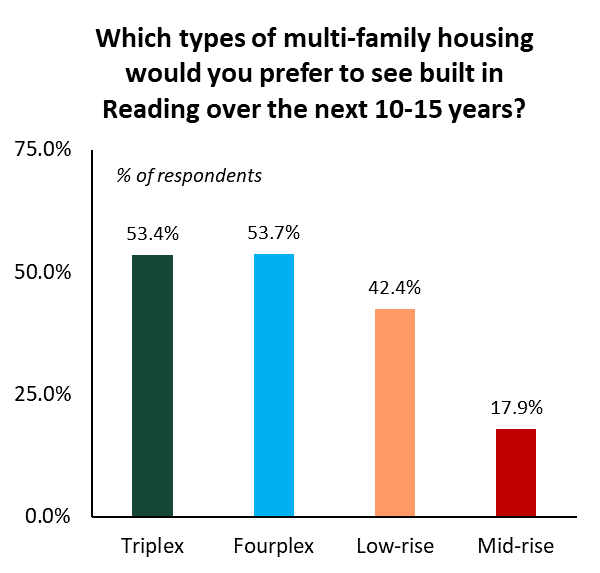 Which types of multi-family housing would you prefer to see built in Reading over the next 10-15 years?

75.0%
50.0%
25.0%
0.0%

% of respondents

53.4%
53.7%
42.4%
17.9%

Triplex
Fourplex
Low-rise
Mid-rise